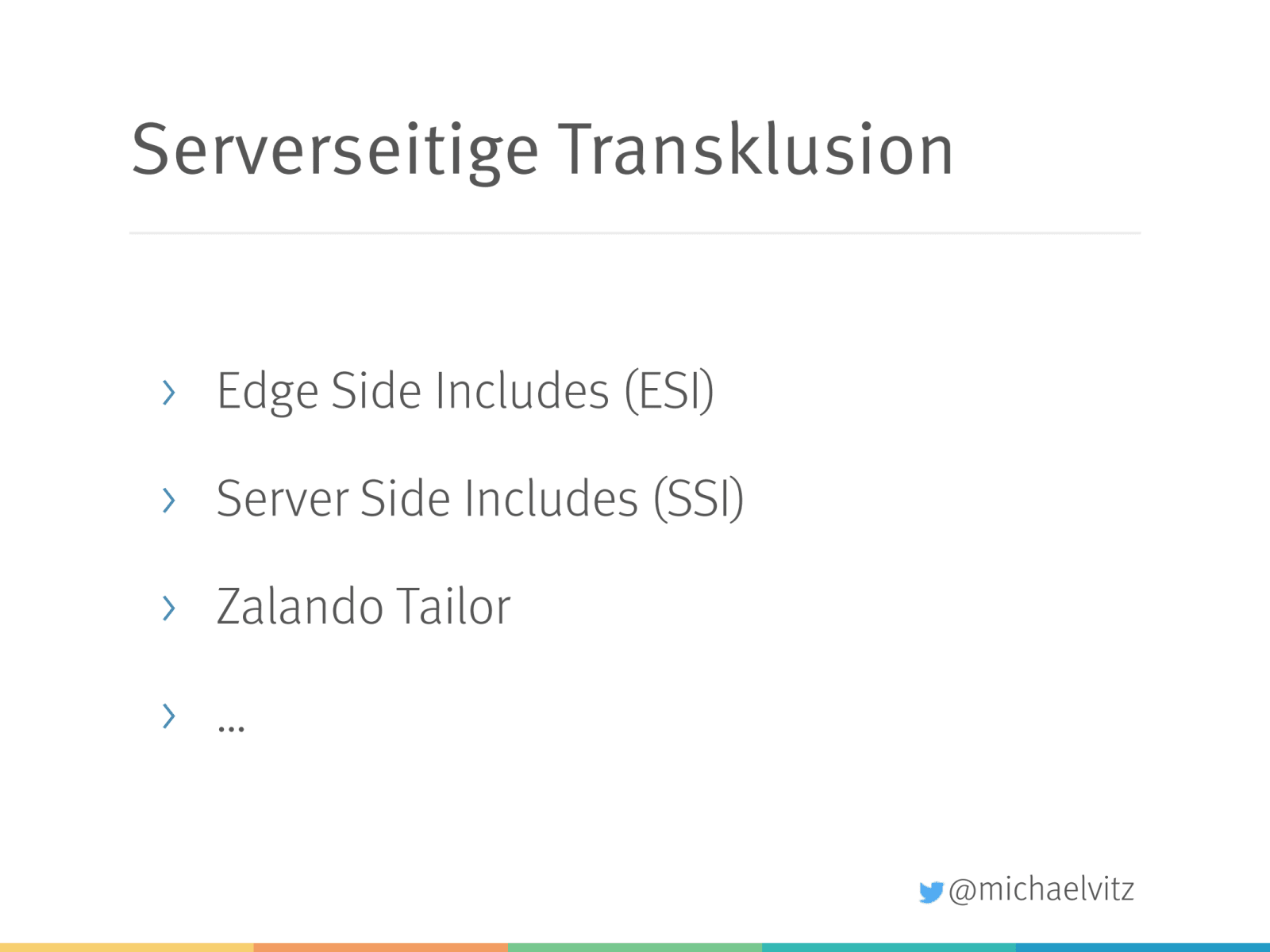 Serverseitige Transklusion

› Edge Side Includes (ESI)

› Server Side Includes (SSI)

› Zalando Tailor

› …

@michaelvitz